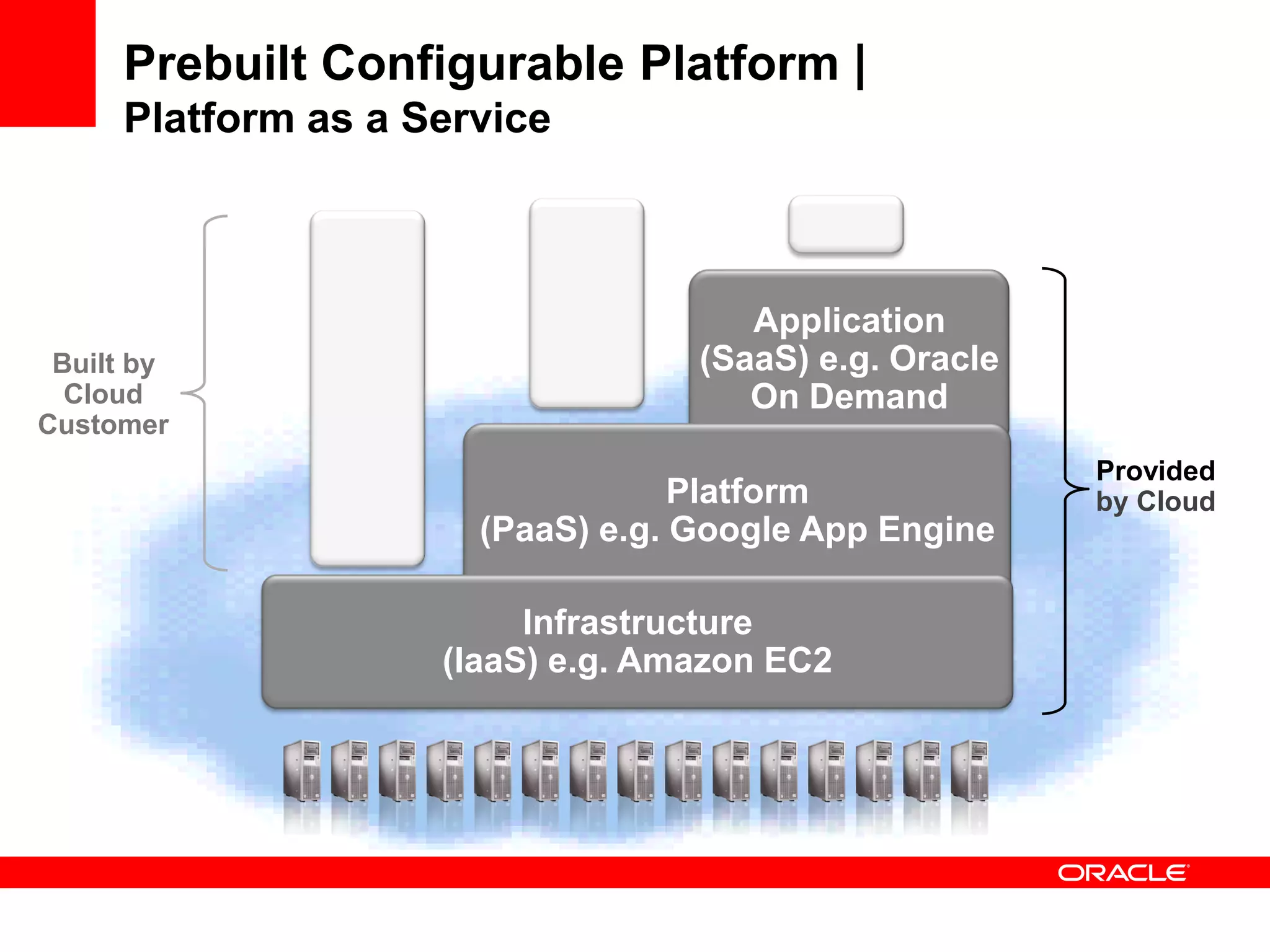 Prebuilt Configurable Platform |
Platform as a Service

Built by Cloud Customer

Application (SaaS) e.g. Oracle On Demand

Platform (PaaS) e.g. Google App Engine

Infrastructure (IaaS) e.g. Amazon EC2

Provided by Cloud

ORACLE